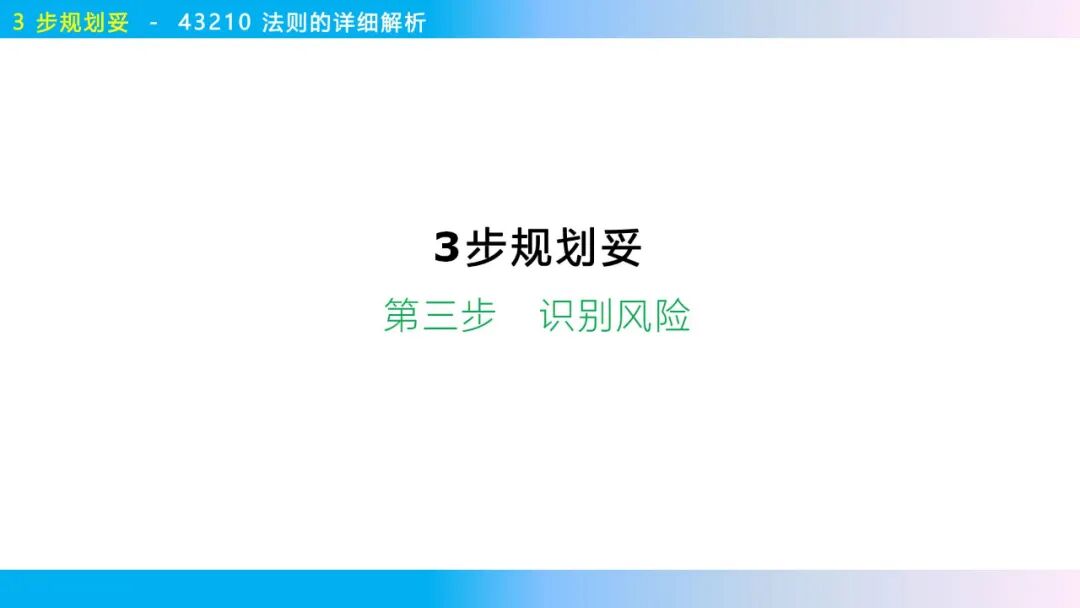 3 步规划妥 - 43210 法则的详细解析

3步规划妥

第三步 识别风险